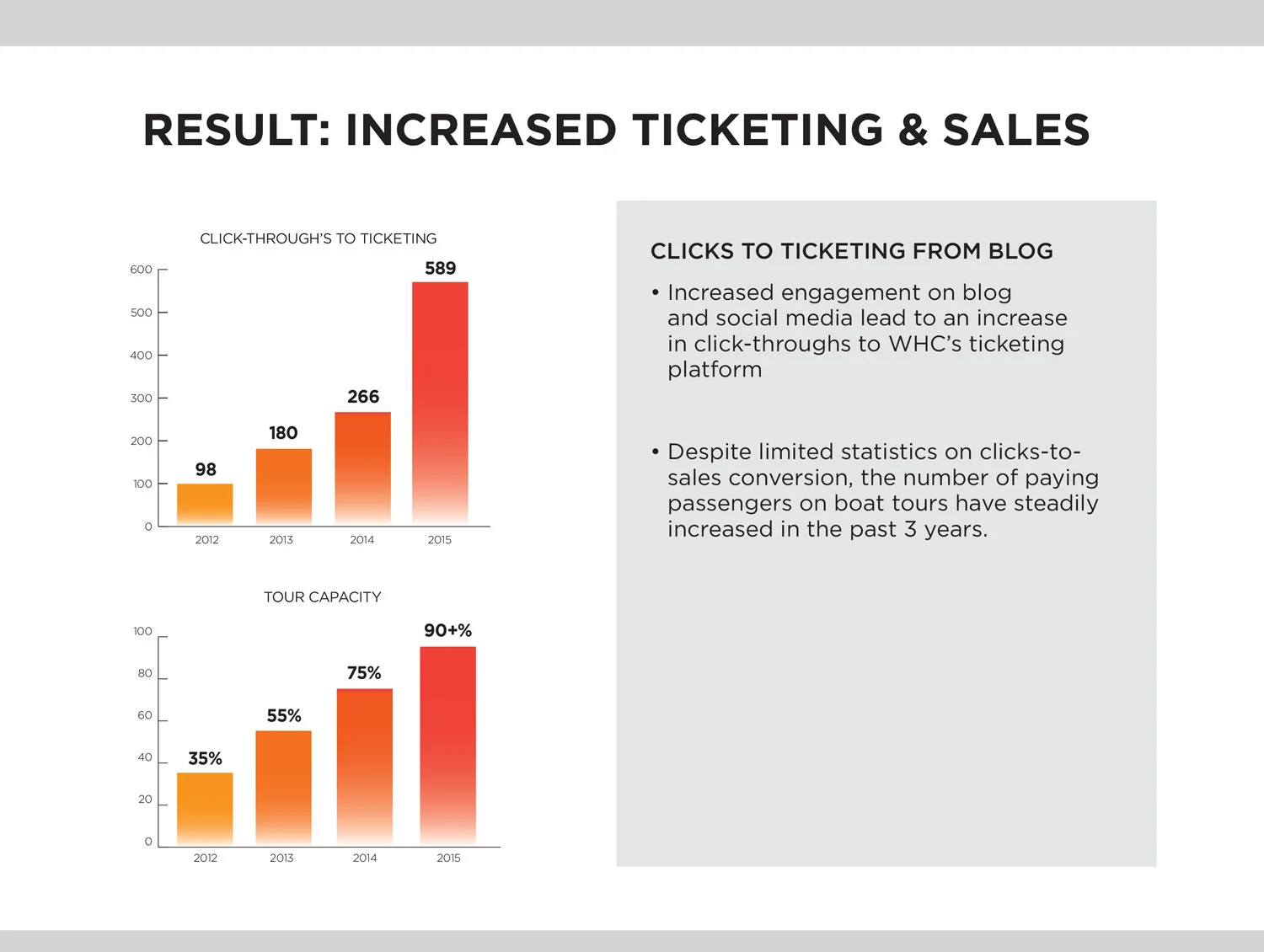 RESULT: INCREASED TICKETING & SALES

CLICK-THROUGH'S TO TICKETING

600
500
400
300
200
100
0

98
180
266
589

2012
2013
2014
2015

TOUR CAPACITY

100
80
60
40
20
0

35%
55%
75%
90+%

2012
2013
2014
2015

CLICKS TO TICKETING FROM BLOG

• Increased engagement on blog and social media lead to an increase in click-throughs to WHC's ticketing platform

• Despite limited statistics on clicks-to-sales conversion, the number of paying passengers on boat tours have steadily increased in the past 3 years.